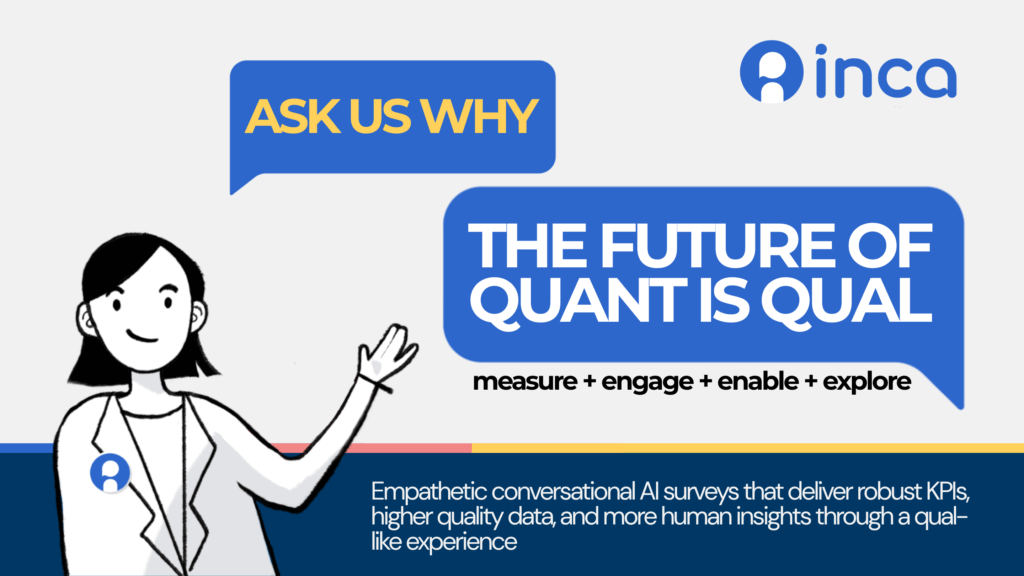 inca

ASK US WHY

THE FUTURE OF QUANT IS QUAL

measure + engage + enable + explore

Empathetic conversational AI surveys that deliver robust KPIs, higher quality data, and more human insights through a qual-like experience